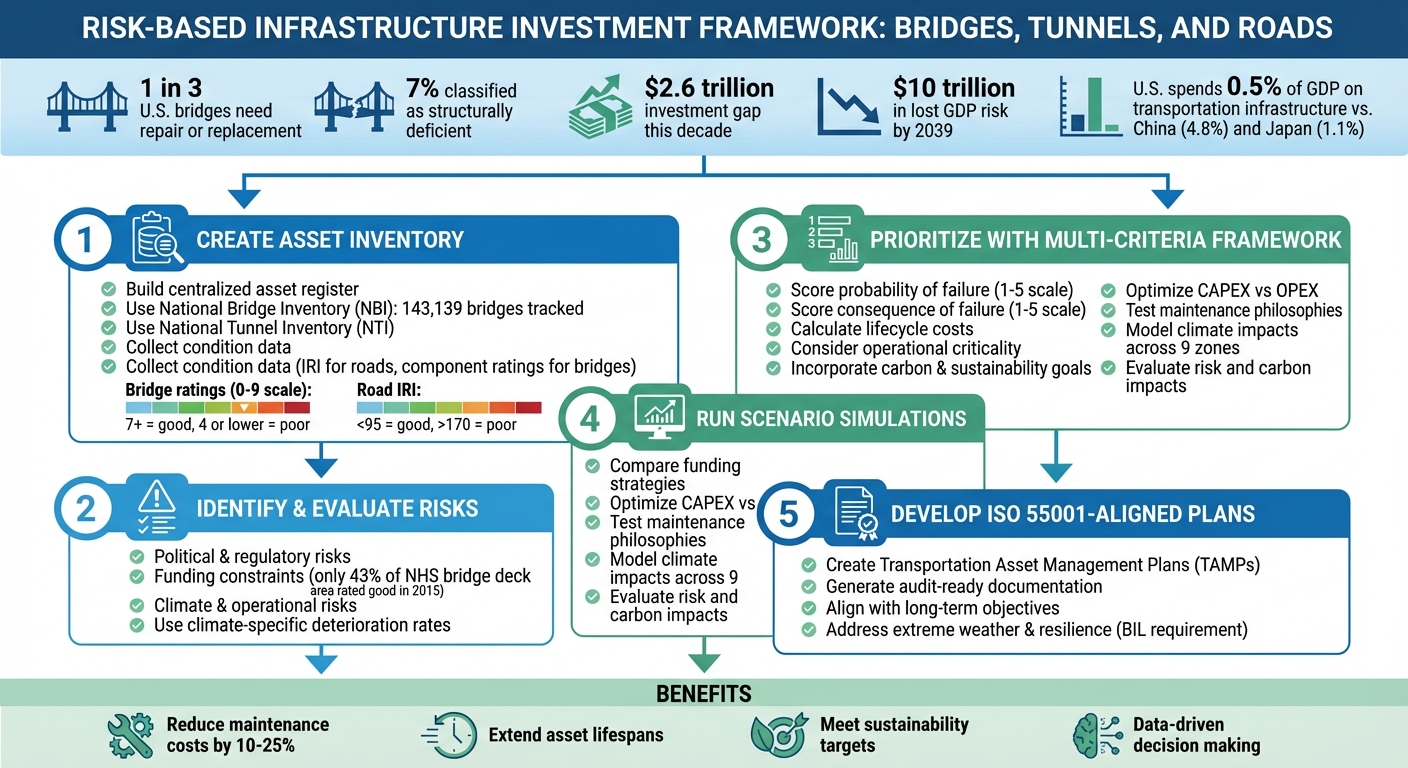 RISK-BASED INFRASTRUCTURE INVESTMENT FRAMEWORK: BRIDGES, TUNNELS, AND ROADS

1 in 3 U.S. bridges need repair or replacement

7% classified as structurally deficient

$2.6 trillion investment gap this decade

$10 trillion in lost GDP risk by 2039

U.S. spends 0.5% of GDP on transportation infrastructure vs. China (4.8%) and Japan (1.1%)

1 CREATE ASSET INVENTORY

Build centralized asset register
Use National Bridge Inventory (NBI): 143,139 bridges tracked
Use National Tunnel Inventory (NTI)
Collect condition data
Collect condition data (IRI for roads, component ratings for bridges)

Bridge ratings (0-9 scale):
7+ = good, 4 or lower = poor

Road IRI:
<95 = good, >170 = poor

2 IDENTIFY & EVALUATE RISKS

Political & regulatory risks
Funding constraints (only 43% of NHS bridge deck area rated good in 2015)
Climate & operational risks
Use climate-specific deterioration rates

3 PRIORITIZE WITH MULTI-CRITERIA FRAMEWORK

Score probability of failure (1-5 scale)
Score consequence of failure (1-5 scale)
Calculate lifecycle costs
Consider operational criticality
Incorporate carbon & sustainability goals

Optimize CAPEX vs OPEX
Test maintenance philosophies
Model climate impacts across 9 zones
Evaluate risk and carbon impacts

4 RUN SCENARIO SIMULATIONS

Compare funding strategies
Optimize CAPEX vs
Test maintenance philosophies
Model climate impacts across 9
Evaluate risk and carbon impacts

5 DEVELOP ISO 55001-ALIGNED PLANS

Create Transportation Asset Management Plans (TAMPs)
Generate audit-ready documentation
Align with long-term objectives
Address extreme weather & resilience (BIL requirement)

BENEFITS

Reduce maintenance costs by 10-25%
Extend asset lifespans
Meet sustainability targets
Data-driven decision making